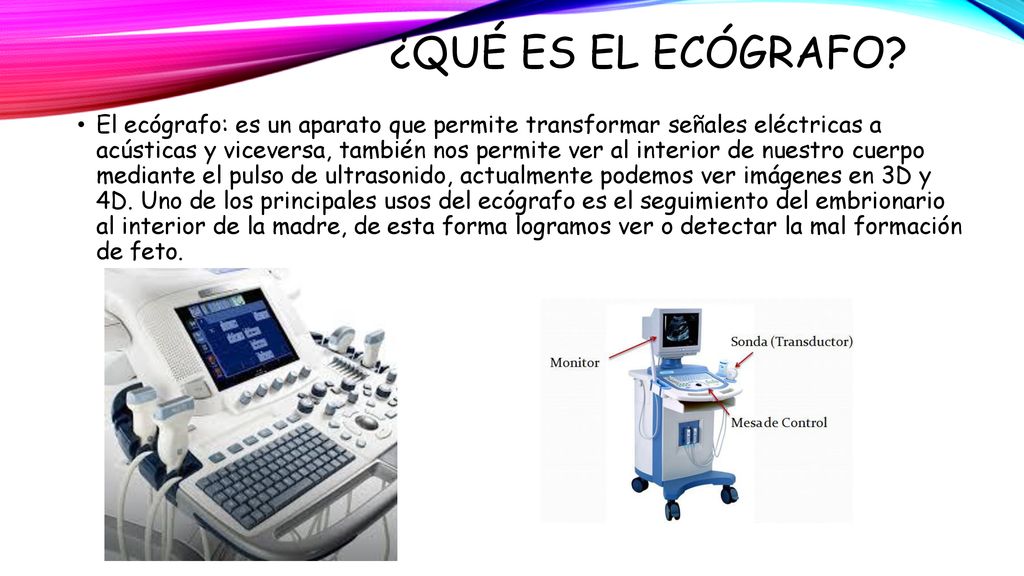 ¿QUÉ ES EL ECÓGRAFO?

• El ecógrafo: es un aparato que permite transformar señales eléctricas a acústicas y viceversa, también nos permite ver al interior de nuestro cuerpo mediante el pulso de ultrasonido, actualmente podemos ver imágenes en 3D y 4D. Uno de los principales usos del ecógrafo es el seguimiento del embrionario al interior de la madre, de esta forma logramos ver o detectar la mal formación de feto.

Monitor
Sonda (Transductor)
Mesa de Control